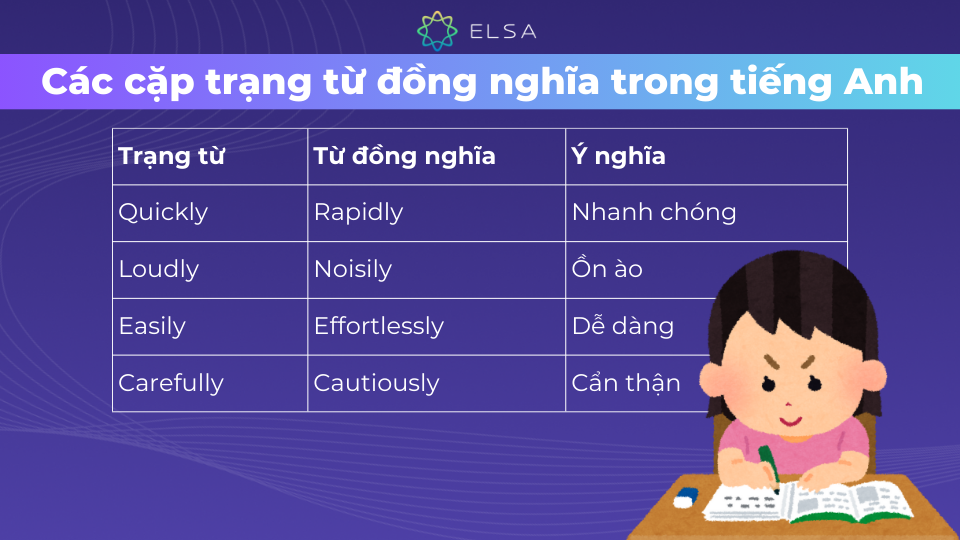 ELSA

Các cặp trạng từ đồng nghĩa trong tiếng Anh

| Trạng từ | Từ đồng nghĩa | Ý nghĩa |
|---|---|---|
| Quickly | Rapidly | Nhanh chóng |
| Loudly | Noisily | Ồn ào |
| Easily | Effortlessly | Dễ dàng |
| Carefully | Cautiously | Cẩn thận |